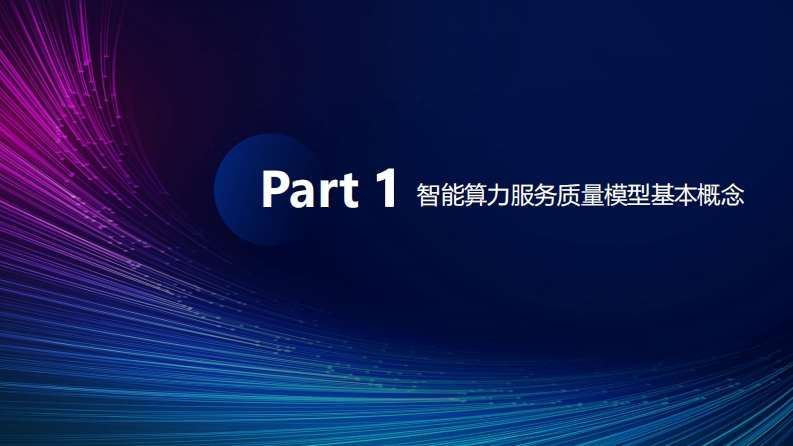 Part 1 智能算力服务质量模型基本概念